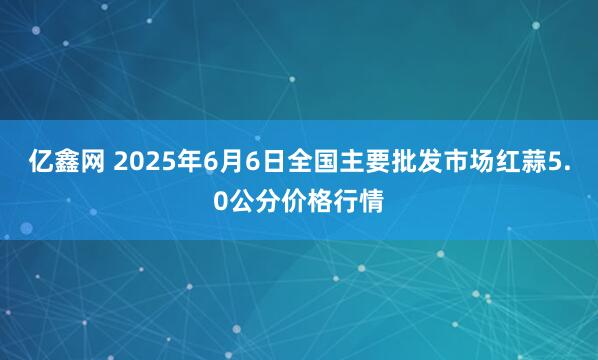 亿鑫网 2025年6月6日全国主要批发市场红蒜5.0公分价格行情